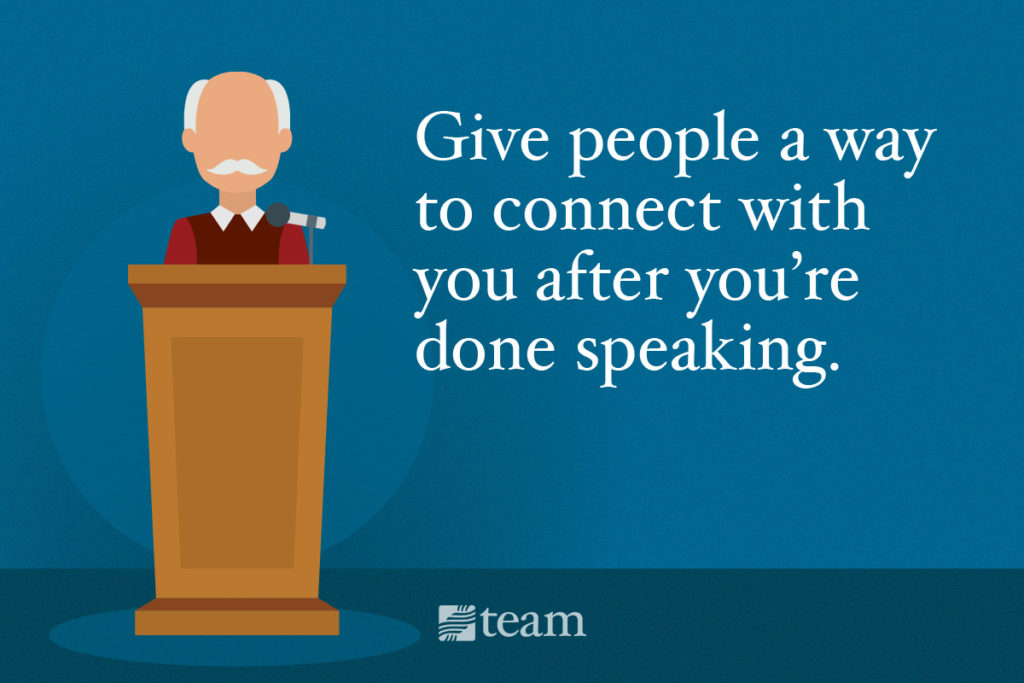 Give people a way to connect with you after you’re done speaking.

team